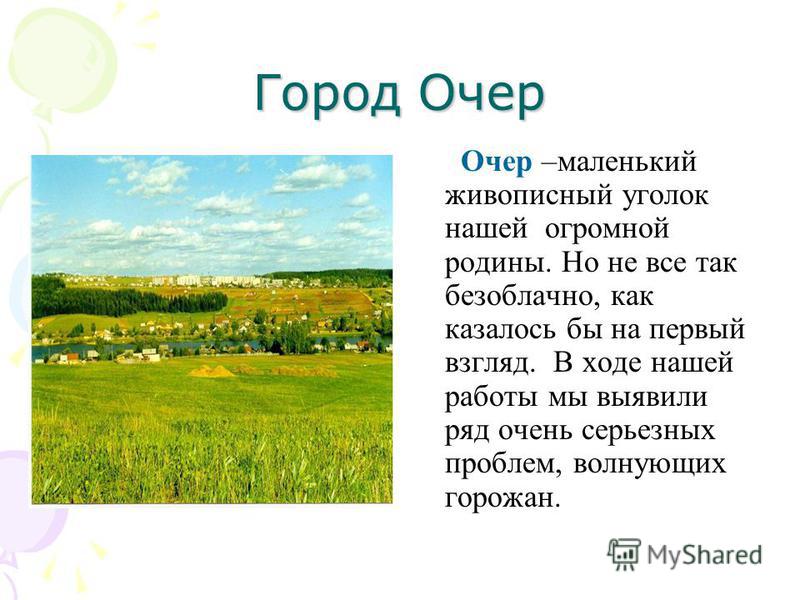 Город Очер

Очер –маленький живописный уголок нашей огромной родины. Но не все так безоблачно, как казалось бы на первый взгляд. В ходе нашей работы мы выявили ряд очень серьезных проблем, волнующих горожан.

MyShared